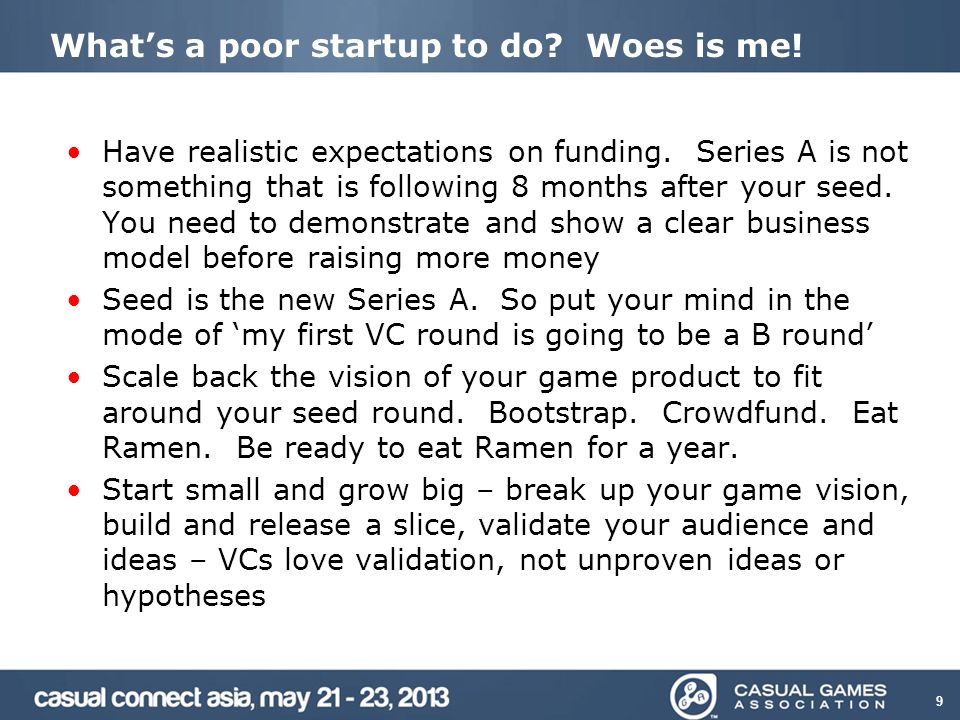 What's a poor startup to do? Woes is me!

• Have realistic expectations on funding. Series A is not something that is following 8 months after your seed. You need to demonstrate and show a clear business model before raising more money

• Seed is the new Series A. So put your mind in the mode of 'my first VC round is going to be a B round'

• Scale back the vision of your game product to fit around your seed round. Bootstrap. Crowdfund. Eat Ramen. Be ready to eat Ramen for a year.

• Start small and grow big – break up your game vision, build and release a slice, validate your audience and ideas – VCs love validation, not unproven ideas or hypotheses

casual connect asia, may 21 - 23, 2013

CASUAL GAMES ASSOCIATION

9